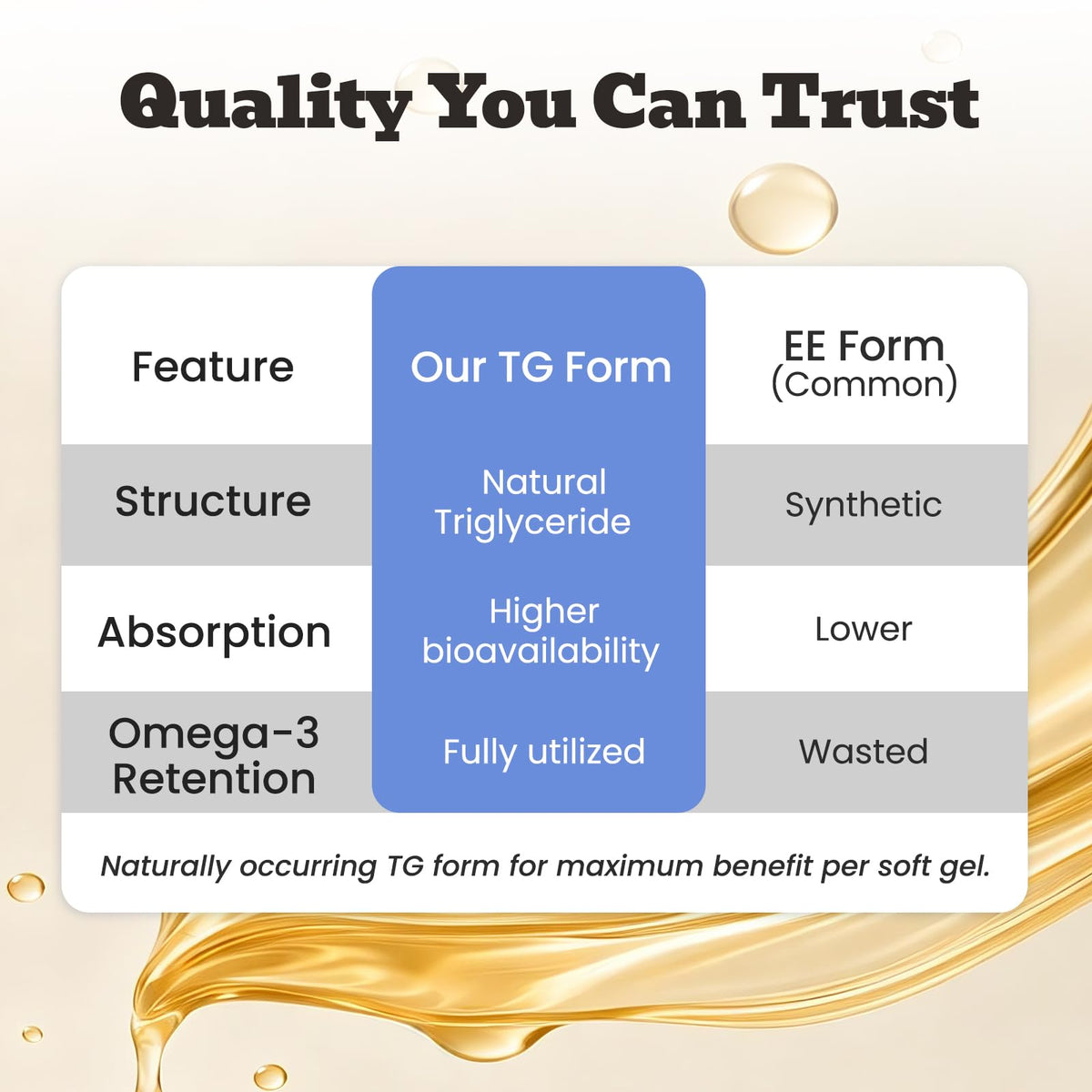 Quality You Can Trust

| Feature | Our TG Form | EE Form (Common) |
|---|---|---|
| Structure | Natural Triglyceride | Synthetic |
| Absorption | Higher bioavailability | Lower |
| Omega-3 Retention | Fully utilized | Wasted |

Naturally occurring TG form for maximum benefit per soft gel.